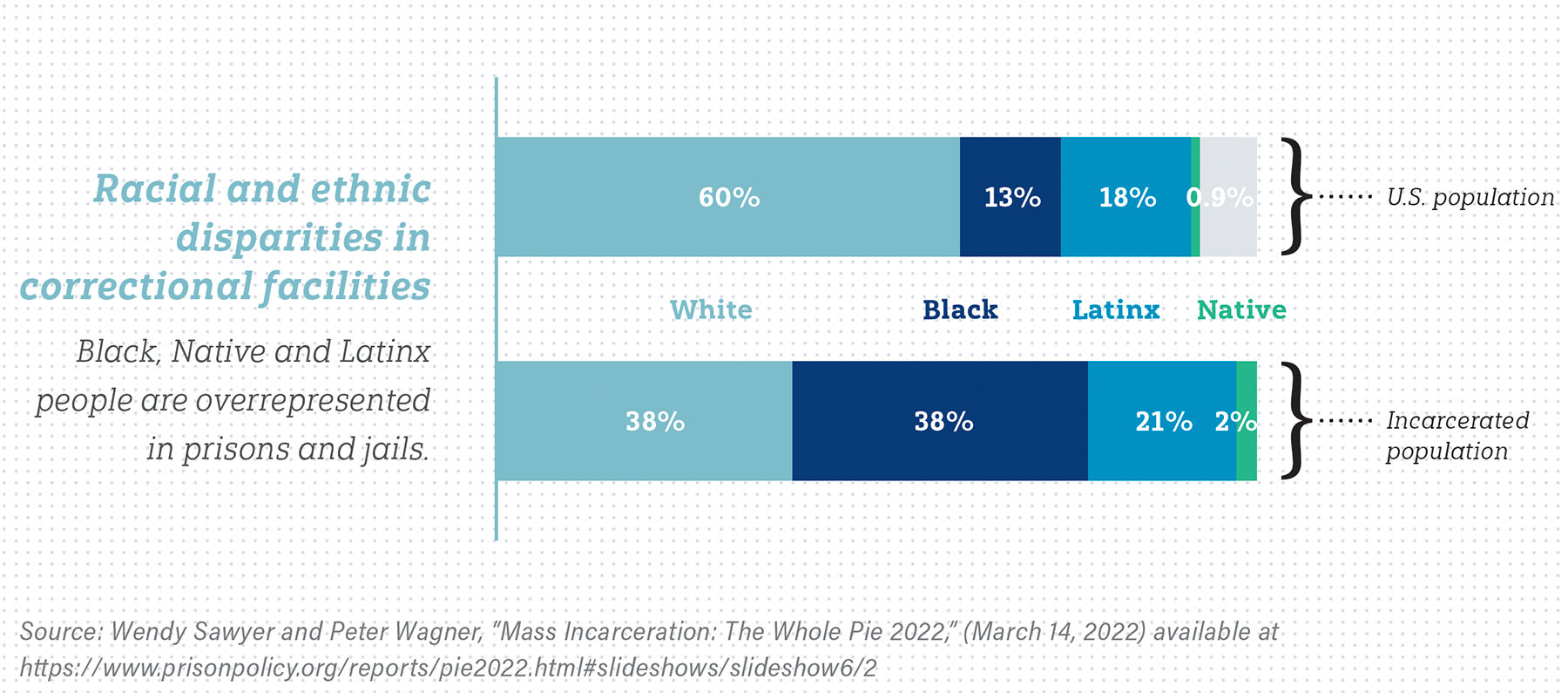 Racial and ethnic disparities in correctional facilities

Black, Native and Latinx people are overrepresented in prisons and jails.

60%

13%

18%

0.9%

U.S. population

White

Black

Latinx

Native

38%

38%

21%

2%

Incarcerated population

Source: Wendy Sawyer and Peter Wagner, "Mass Incarceration: The Whole Pie 2022," (March 14, 2022) available at https://www.prisonpolicy.org/reports/pie2022.html#slideshows/slideshow6/2